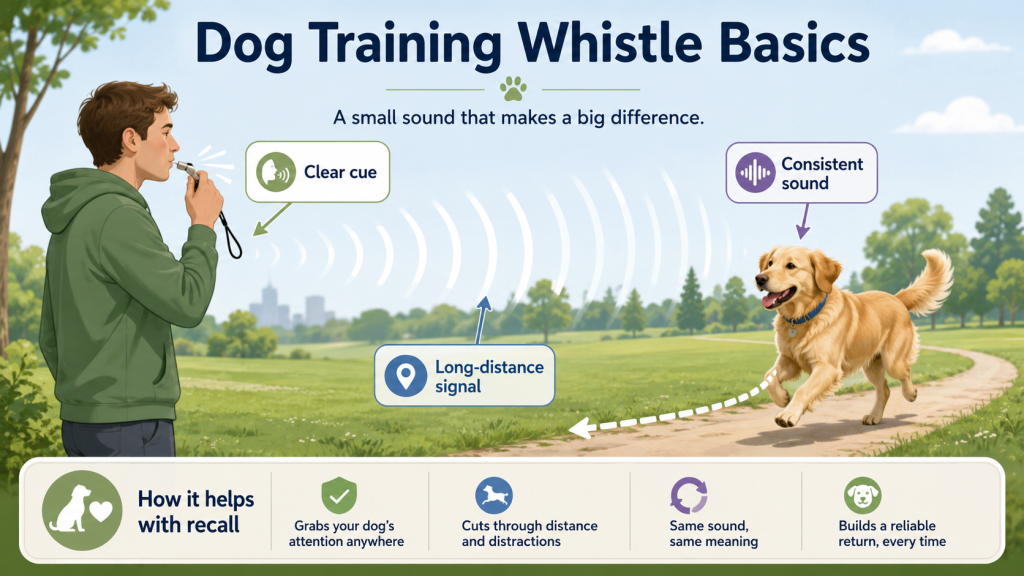 Dog Training Whistle Basics

A small sound that makes a big difference.

Clear cue

Consistent sound

Long-distance signal

How it helps with recall

Grabs your dog's attention anywhere

Cuts through distance and distractions

Same sound, same meaning

Builds a reliable return, every time